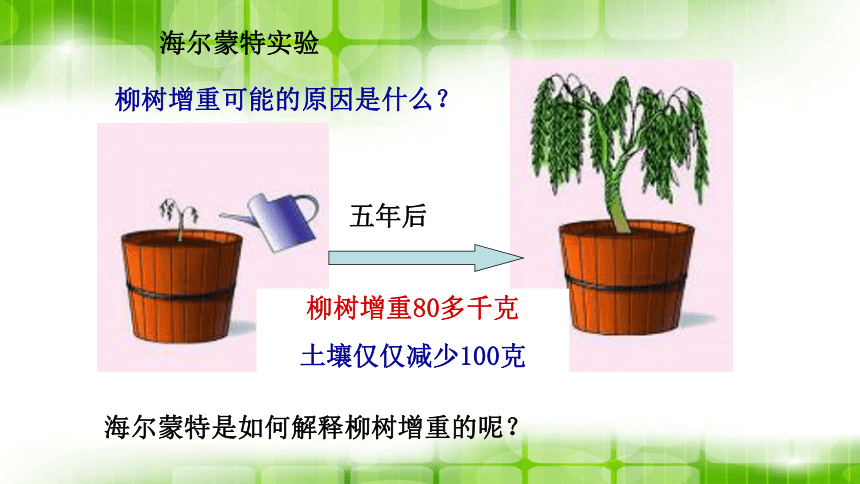 海尔蒙特实验

柳树增重可能的原因是什么？

五年后

柳树增重80多千克

土壤仅仅减少100克

海尔蒙特是如何解释柳树增重的呢？